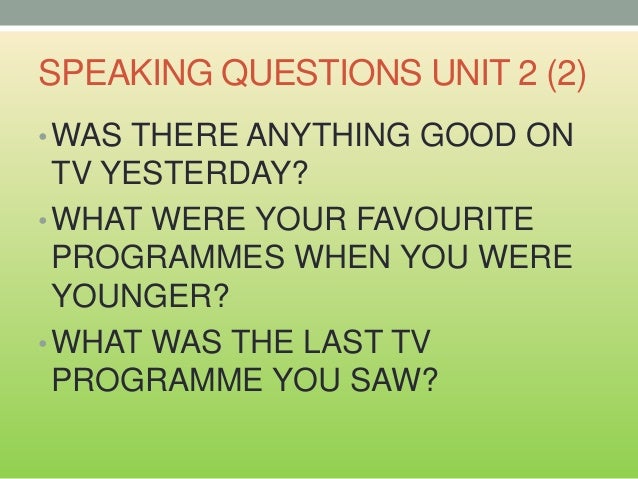 SPEAKING QUESTIONS UNIT 2 (2)

• WAS THERE ANYTHING GOOD ON TV YESTERDAY?
• WHAT WERE YOUR FAVOURITE PROGRAMMES WHEN YOU WERE YOUNGER?
• WHAT WAS THE LAST TV PROGRAMME YOU SAW?